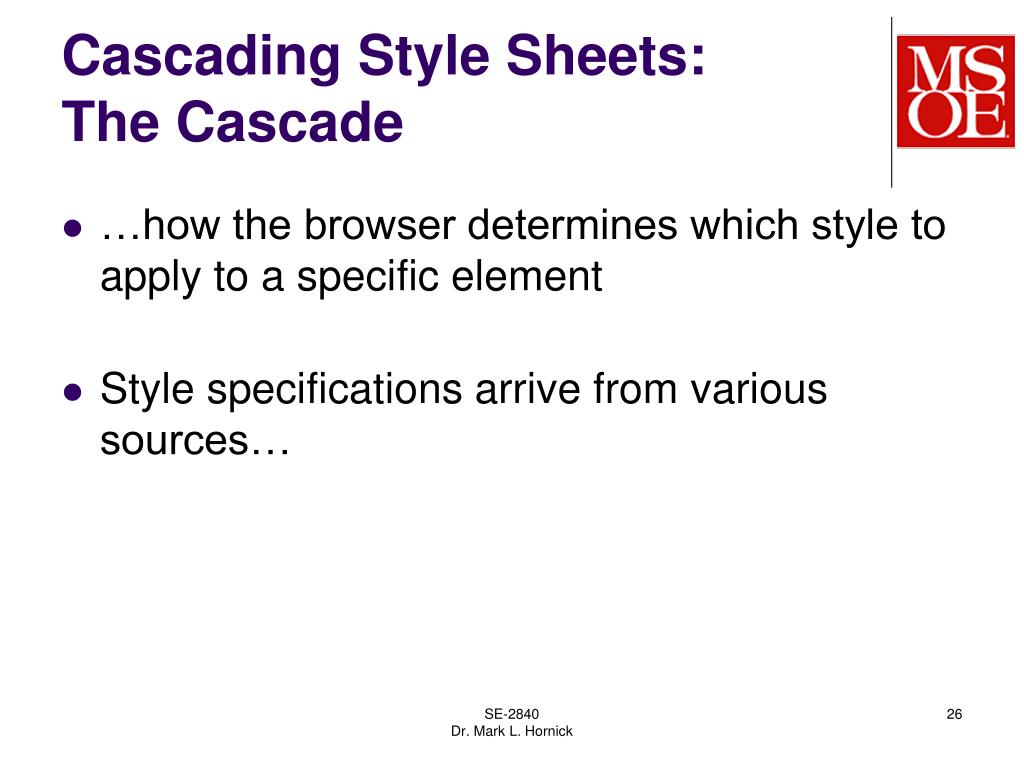 Cascading Style Sheets:
The Cascade

MSOE

- …how the browser determines which style to apply to a specific element

- Style specifications arrive from various sources…

SE-2840
Dr. Mark L. Hornick

26